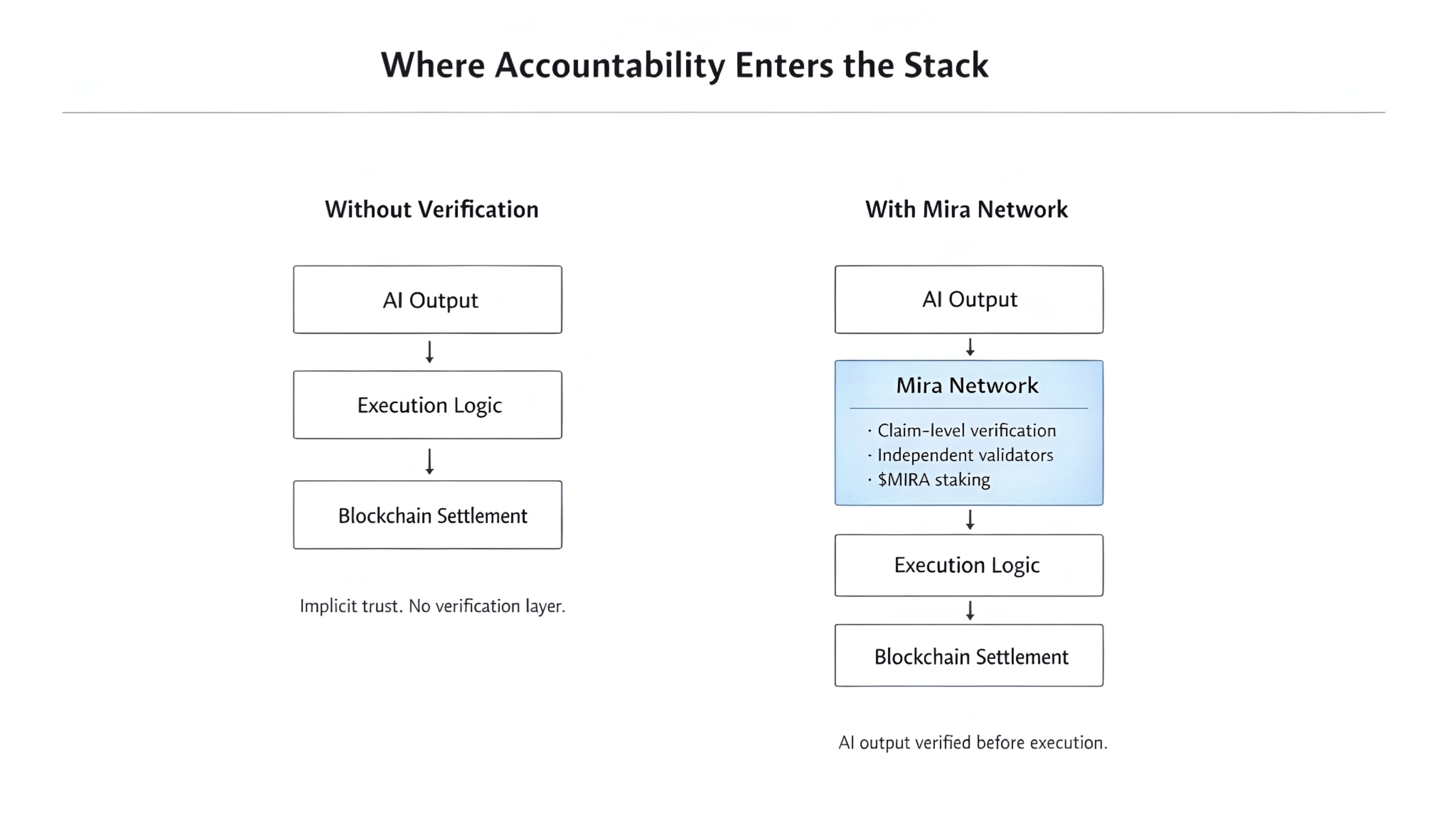 Where Accountability Enters the Stack

Without Verification

AI Output

Execution Logic

Blockchain Settlement

Implicit trust. No verification layer.

With Mira Network

AI Output

Mira Network

· Claim-level verification
· Independent validators
· \$MIRA staking

Execution Logic

Blockchain Settlement

AI output verified before execution.